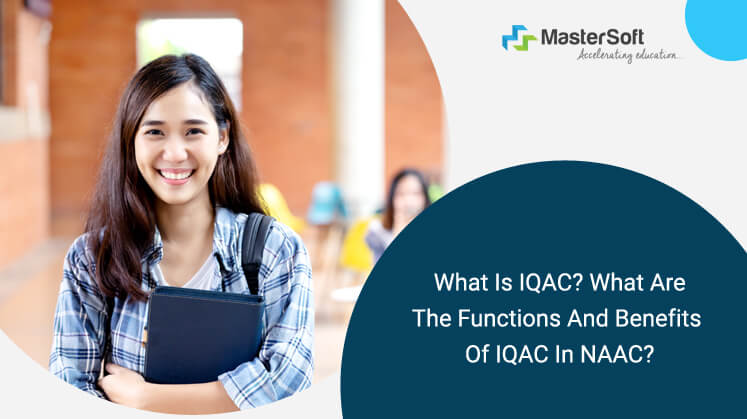 MasterSoft
Accelerating education...

What Is IQAC? What Are The Functions And Benefits Of IQAC In NAAC?